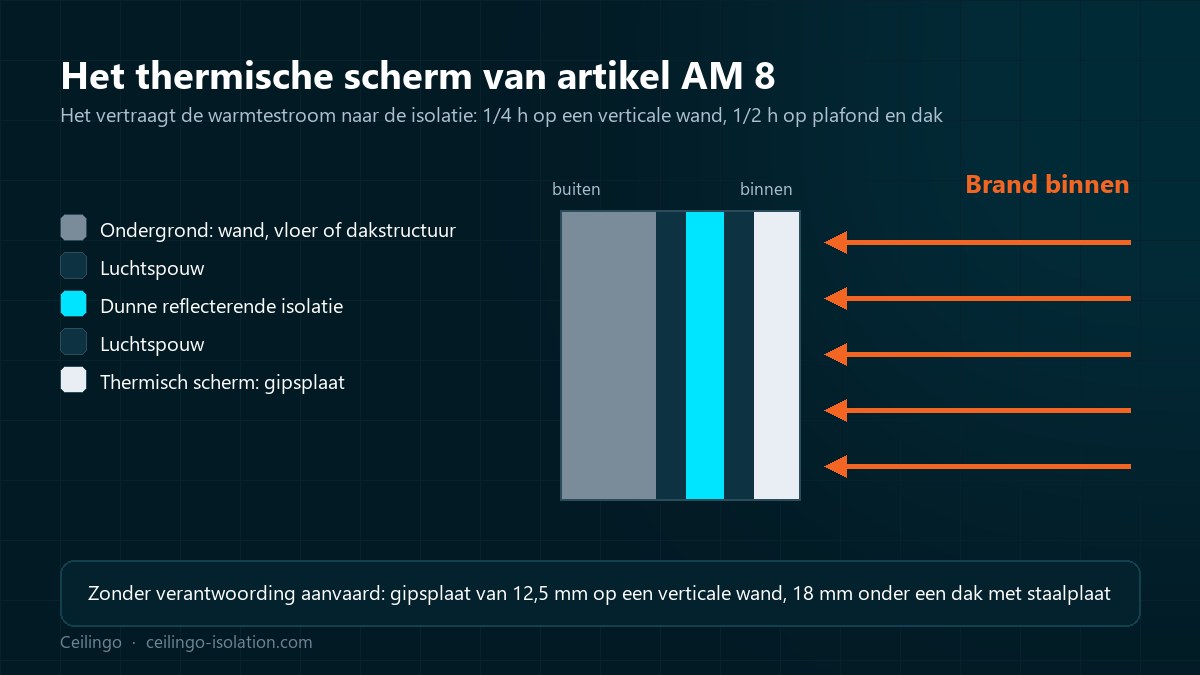 Het thermische scherm van artikel AM 8

Het vertraagt de warmtestroom naar de isolatie: 1/4 h op een verticale wand, 1/2 h op plafond en dak

Ondergrond: wand, vloer of dakstructuur
Luchtspouw
Dunne reflecterende isolatie
Luchtspouw
Thermisch scherm: gipsplaat

buiten
binnen

Brand binnen

Zonder verantwoording aanvaard: gipsplaat van 12,5 mm op een verticale wand, 18 mm onder een dak met staalplaat

Ceilingo · ceilingo-isolation.com